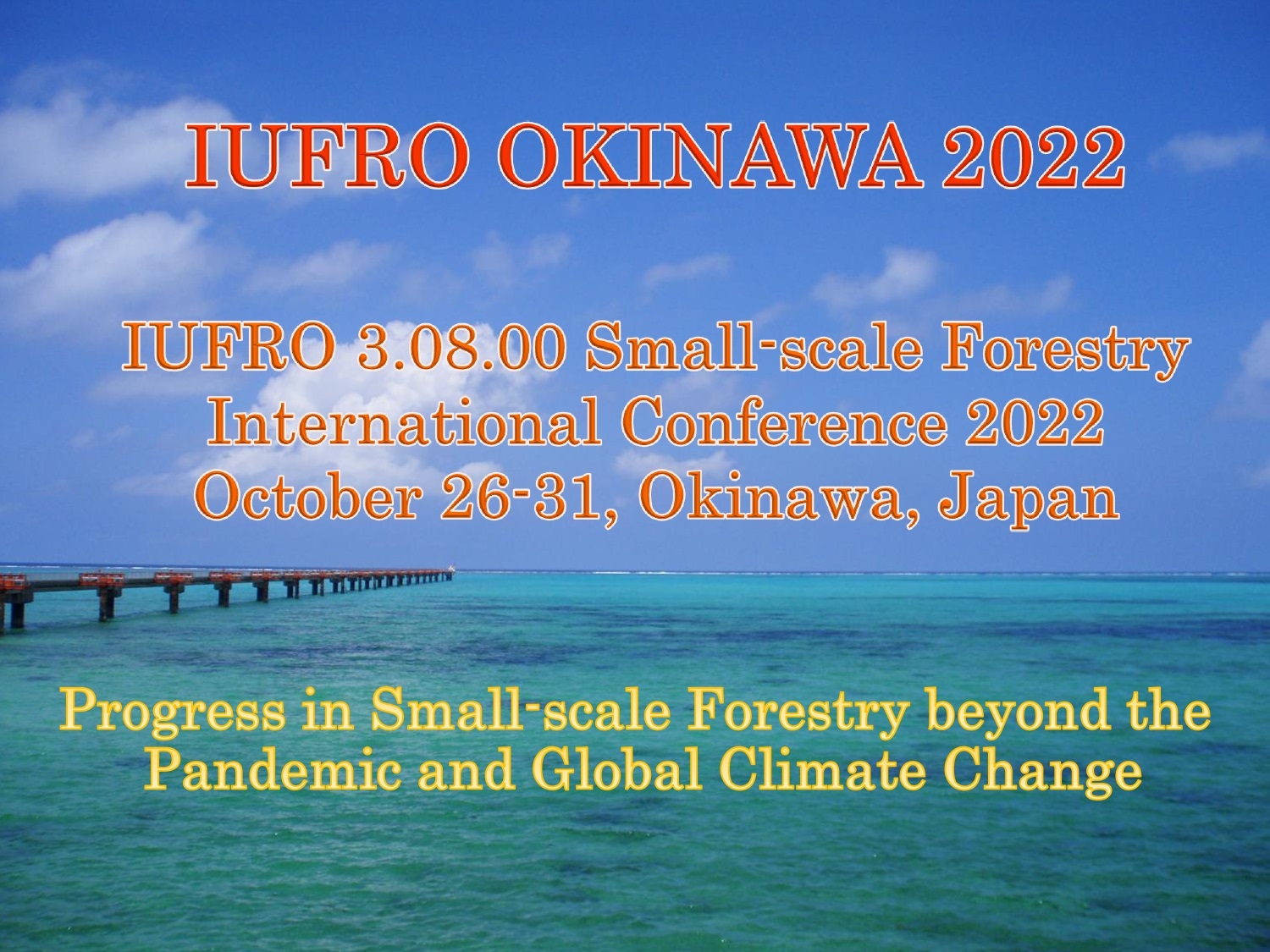 IUFRO OKINAWA 2022

IUFRO 3.08.00 Small-scale Forestry International Conference 2022 October 26-31, Okinawa, Japan

Progress in Small-scale Forestry beyond the Pandemic and Global Climate Change